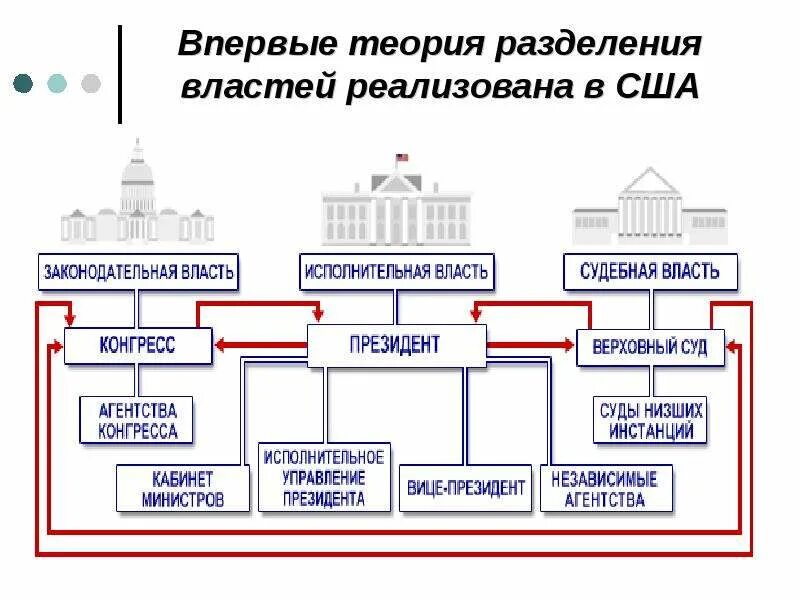 Впервые теория разделения властей реализована в США

ЗАКОНОДАТЕЛЬНАЯ ВЛАСТЬ

ИСПОЛНИТЕЛЬНАЯ ВЛАСТЬ

СУДЕБНАЯ ВЛАСТЬ

КОНГРЕСС

ПРЕЗИДЕНТ

ВЕРХОВНЫЙ СУД

АГЕНТСТВА КОНГРЕССА

СУДЫ НИЗШИХ ИНСТАНЦИЙ

КАБИНЕТ МИНИСТРОВ

ИСПОЛНИТЕЛЬНОЕ УПРАВЛЕНИЕ ПРЕЗИДЕНТА

ВИЦЕ-ПРЕЗИДЕНТ

НЕЗАВИСИМЫЕ АГЕНТСТВА